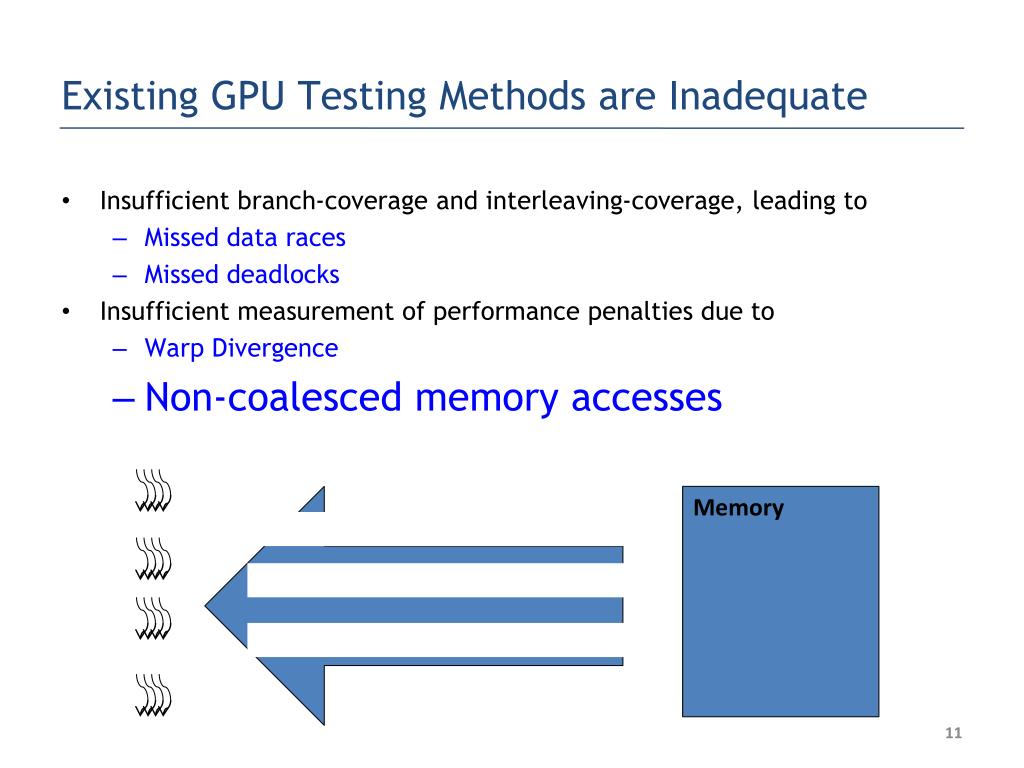 Existing GPU Testing Methods are Inadequate

• Insufficient branch-coverage and interleaving-coverage, leading to
  – Missed data races
  – Missed deadlocks
• Insufficient measurement of performance penalties due to
  – Warp Divergence
  – Non-coalesced memory accesses

Memory

11